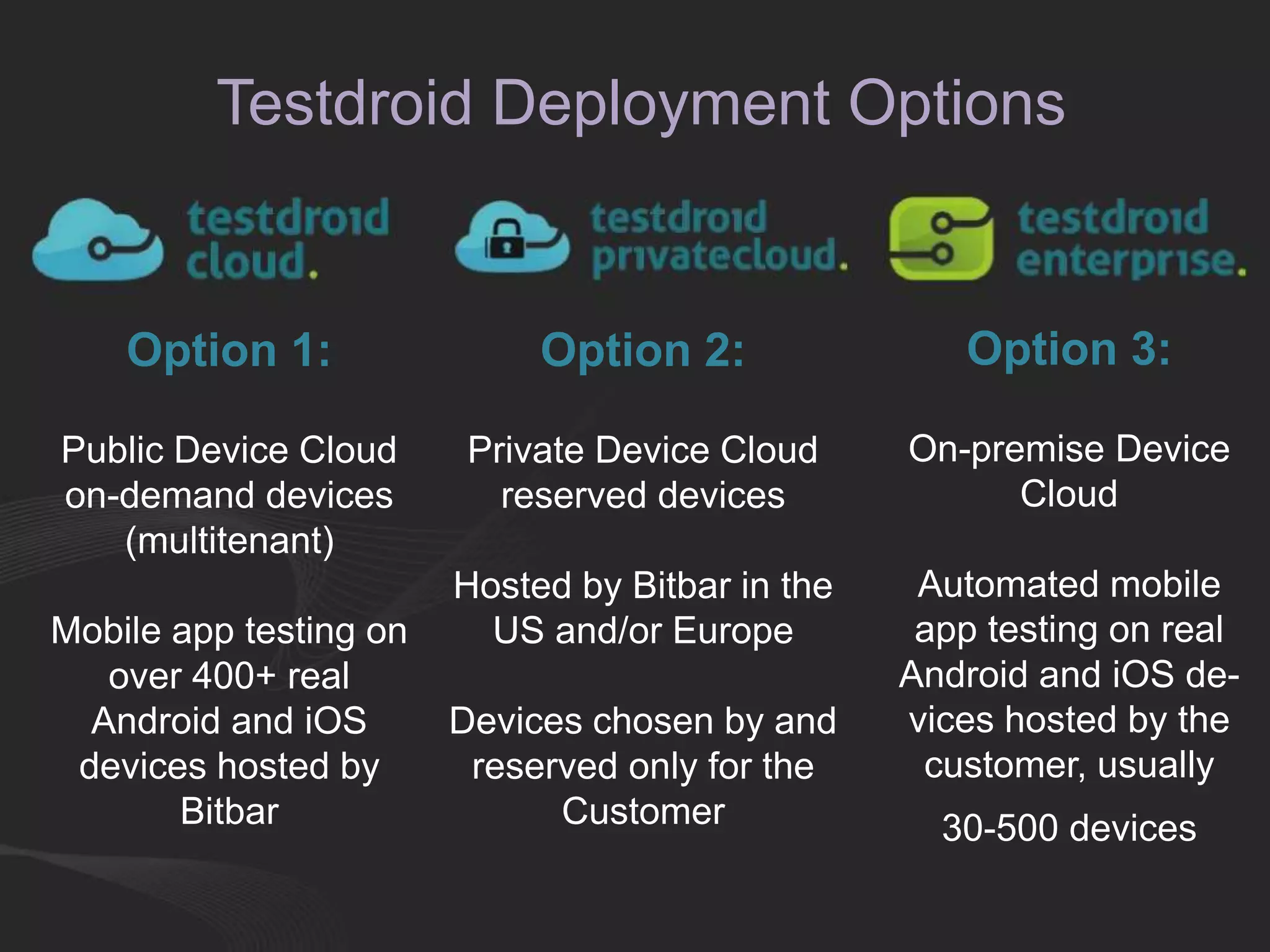 Testdroid Deployment Options

testdroid cloud.

Option 1:

Public Device Cloud on-demand devices (multitenant)

Mobile app testing on over 400+ real Android and iOS devices hosted by Bitbar

testdroid privatecloud.

Option 2:

Private Device Cloud reserved devices

Hosted by Bitbar in the US and/or Europe

Devices chosen by and reserved only for the Customer

testdroid enterprise.

Option 3:

On-premise Device Cloud

Automated mobile app testing on real Android and iOS devices hosted by the customer, usually

30-500 devices